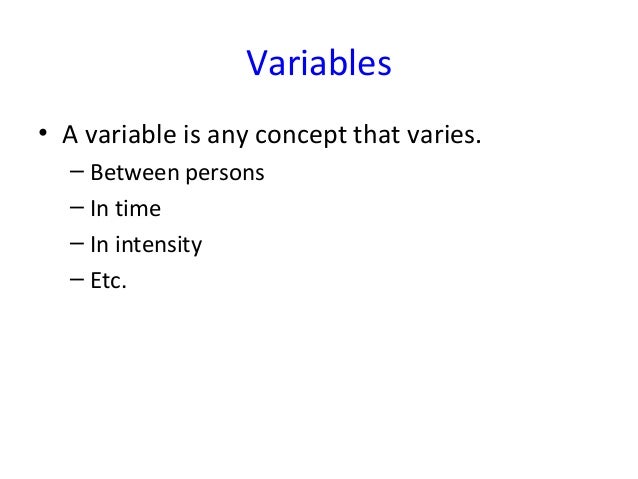 Variables

• A variable is any concept that varies.
  – Between persons
  – In time
  – In intensity
  – Etc.